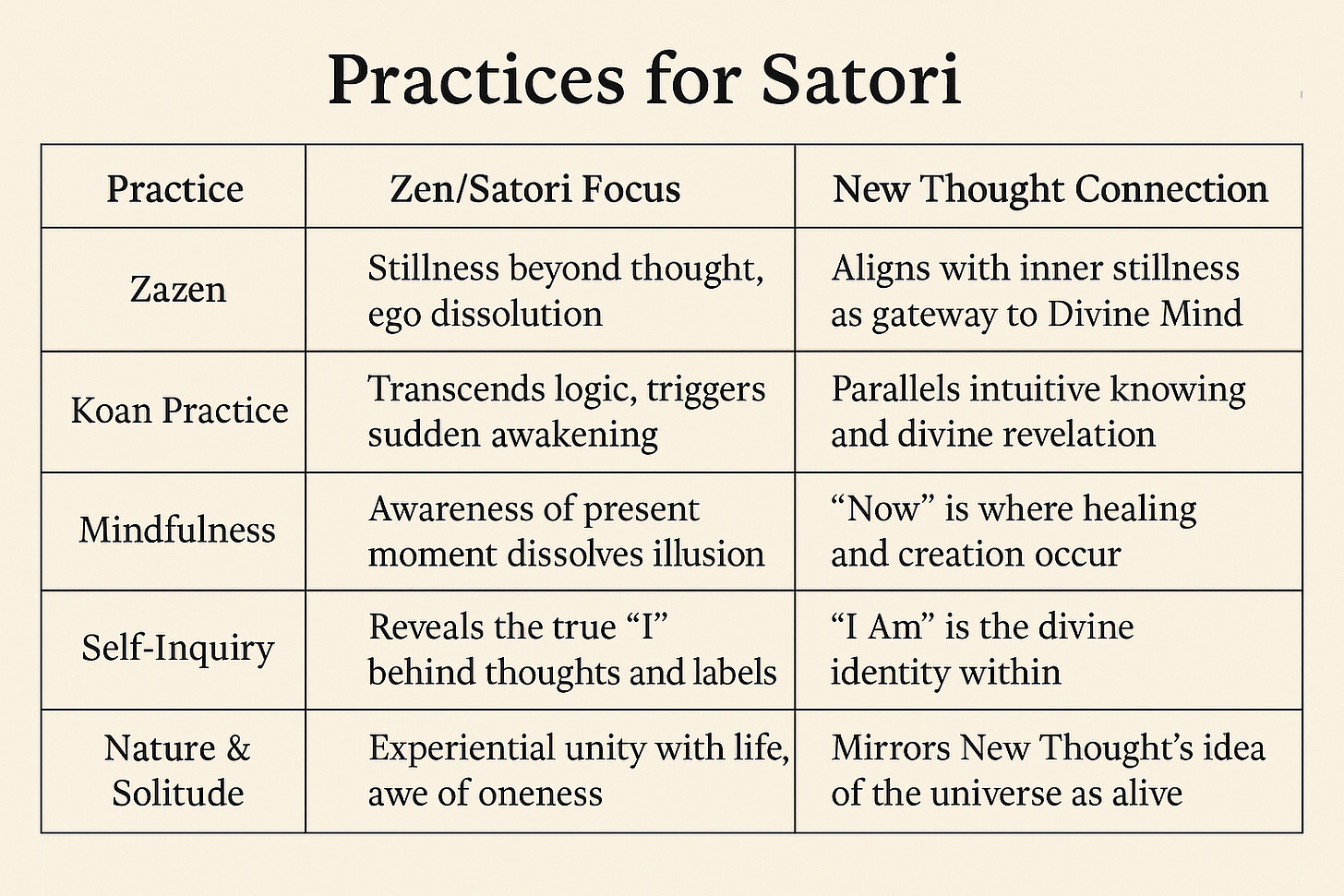 Practices for Satori

| Practice | Zen/Satori Focus | New Thought Connection |
|---|---|---|
| Zazen | Stillness beyond thought, ego dissolution | Aligns with inner stillness as gateway to Divine Mind |
| Koan Practice | Transcends logic, triggers sudden awakening | Parallels intuitive knowing and divine revelation |
| Mindfulness | Awareness of present moment dissolves illusion | “Now” is where healing and creation occur |
| Self-Inquiry | Reveals the true “I” behind thoughts and labels | “I Am” is the divine identity within |
| Nature & Solitude | Experiential unity with life, awe of oneness | Mirrors New Thought’s idea of the universe as alive |